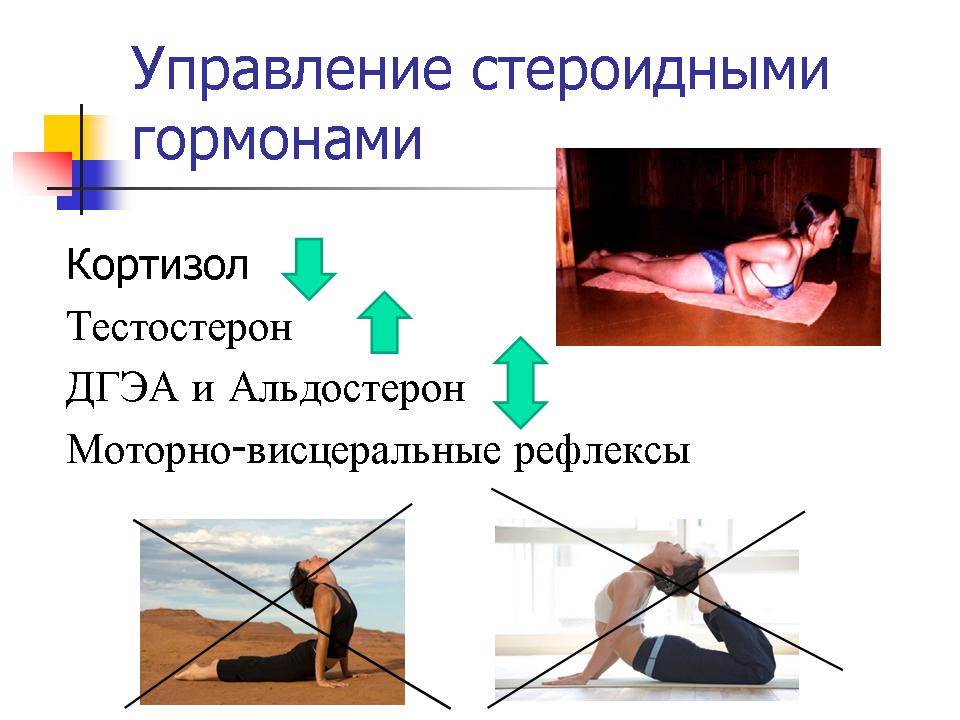 Управление стероидными гормонами

Кортизол
Тестостерон
ДГЭА и Альдостерон
Моторно-висцеральные рефлексы